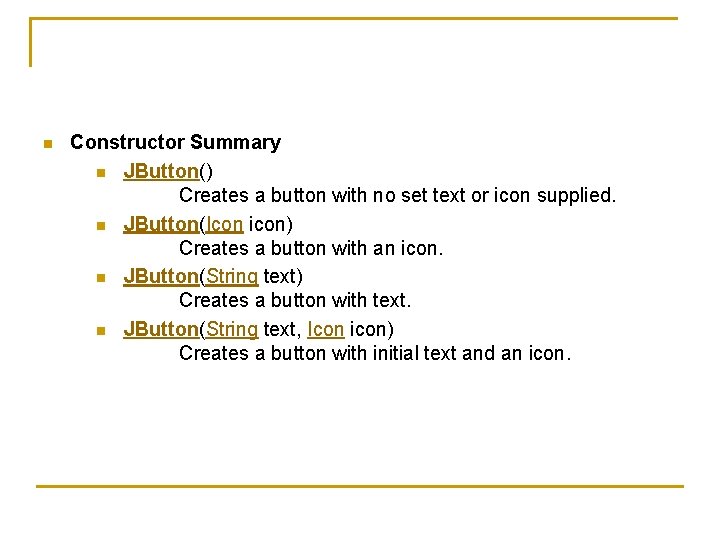 Constructor Summary

JButton()
Creates a button with no set text or icon supplied.

JButton(Icon icon)
Creates a button with an icon.

JButton(String text)
Creates a button with text.

JButton(String text, Icon icon)
Creates a button with initial text and an icon.